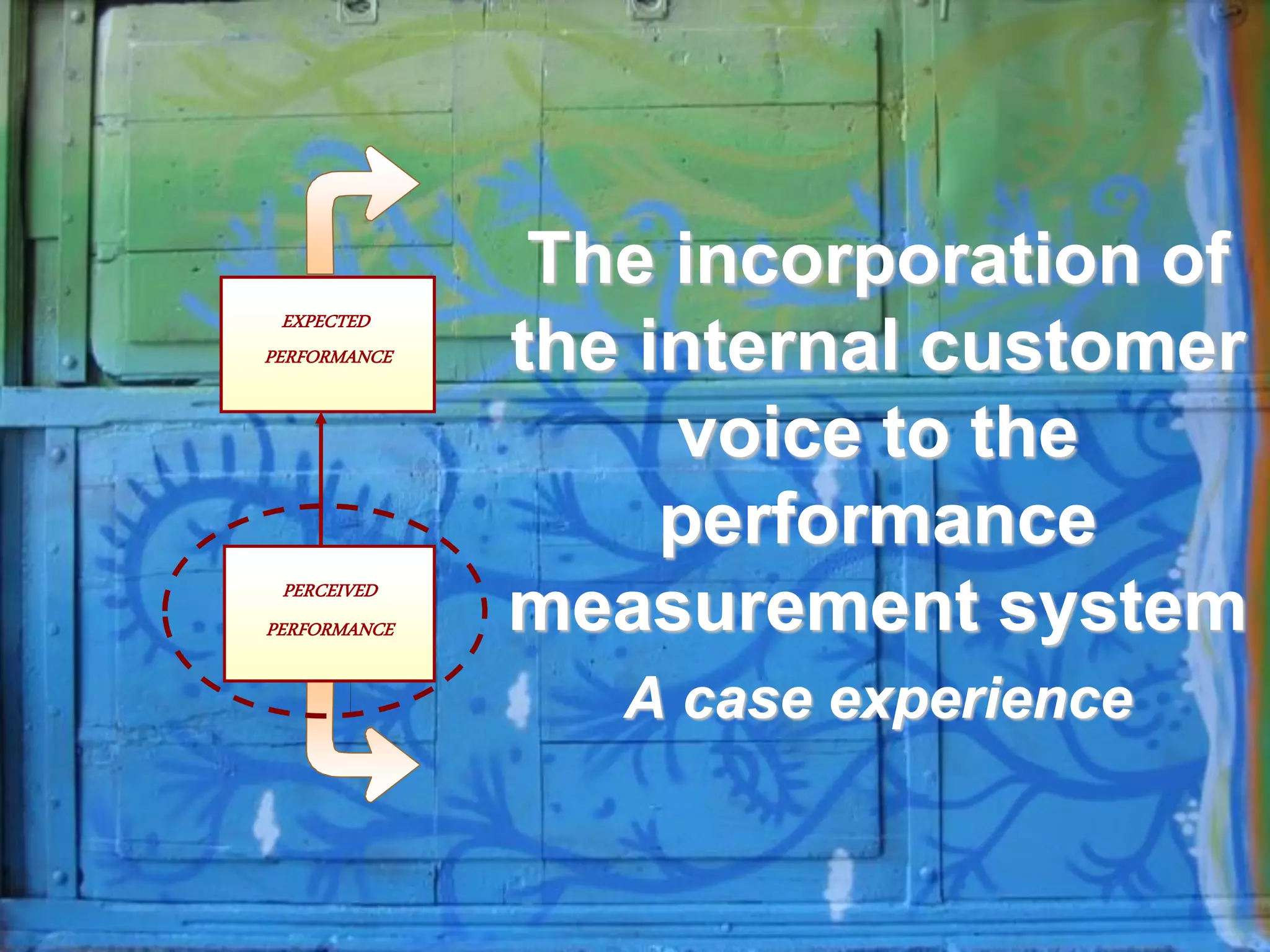 EXPECTED PERFORMANCE

PERCEIVED PERFORMANCE

The incorporation of the internal customer voice to the performance measurement system

A case experience